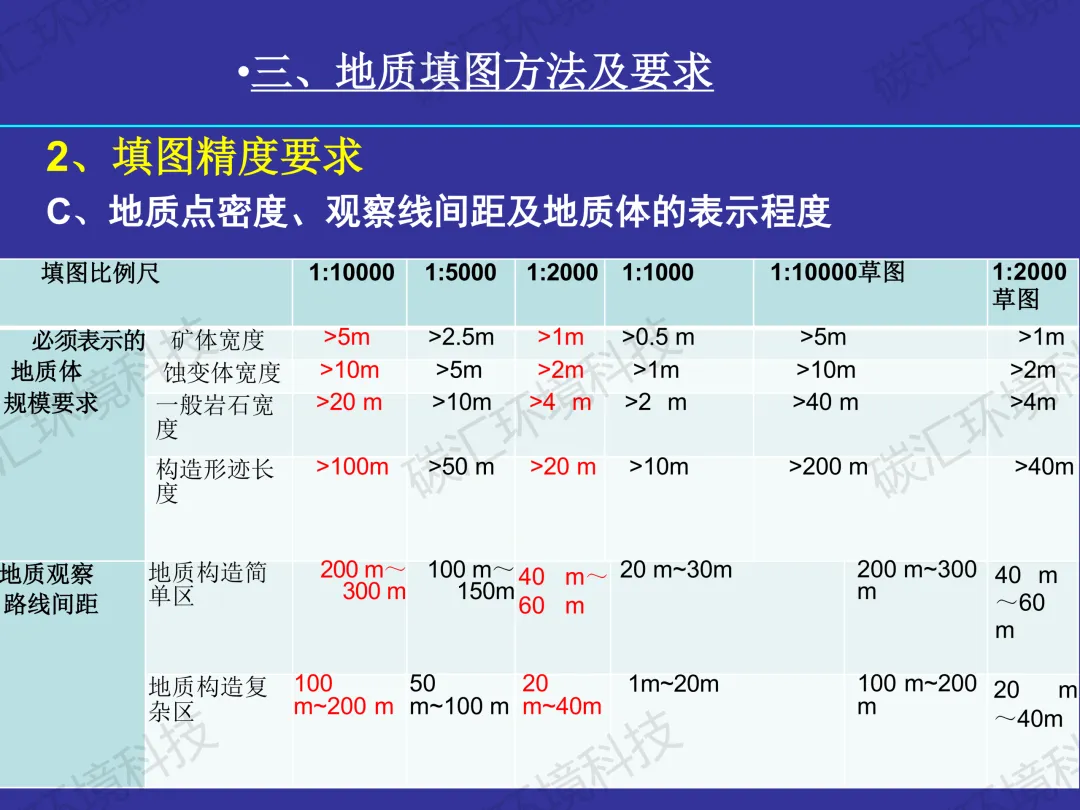 •三、地质填图方法及要求

2、填图精度要求

C、地质点密度、观察线间距及地质体的表示程度

| 填图比例尺 | | 1:10000 | 1:5000 | 1:2000 | 1:1000 | 1:10000草图 | 1:2000草图 |
|---|---|---|---|---|---|---|---|
| 必须表示的地质体规模要求 | 矿体宽度 | >5m | >2.5m | >1m | >0.5 m | >5m | >1m |
| | 蚀变体宽度 | >10m | >5m | >2m | >1m | >10m | >2m |
| | 一般岩石宽度 | >20 m | >10m | >4 m | >2 m | >40 m | >4m |
| | 构造形迹长度 | >100m | >50 m | >20 m | >10m | >200 m | >40m |
| 地质观察路线间距 | 地质构造简单区 | 200 m～300 m | 100 m～150m | 40 m～60 m | 20 m~30m | 200 m~300 m | 40 m～60 m |
| | 地质构造复杂区 | 100 m~200 m | 50 m~100 m | 20 m~40m | 1m~20m | 100 m~200 m | 20 m～40m |

碳汇环境科技